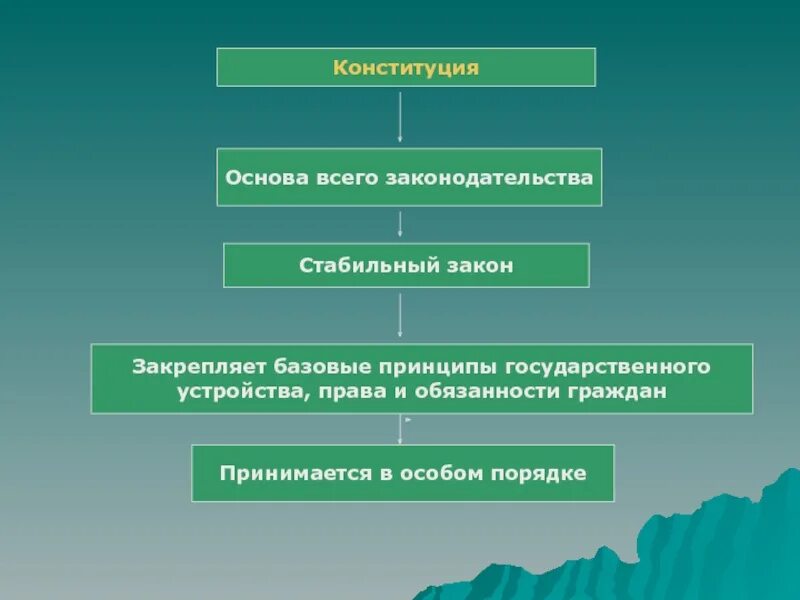 Конституция

Основа всего законодательства

Стабильный закон

Закрепляет базовые принципы государственного устройства, права и обязанности граждан

Принимается в особом порядке